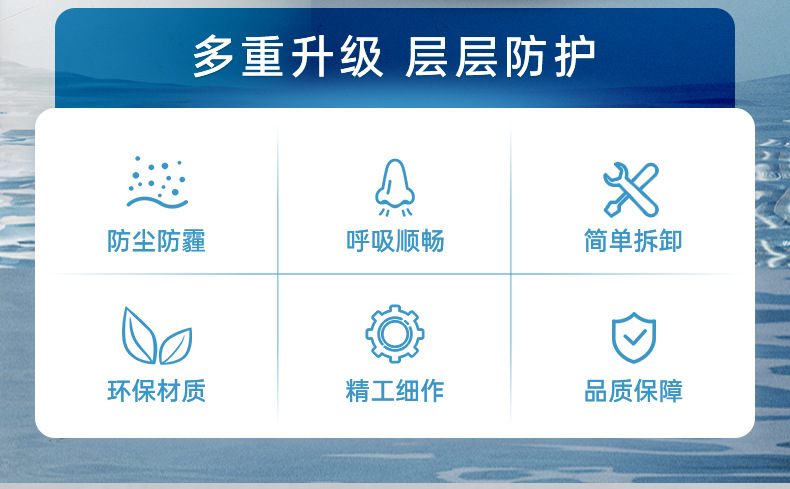 多重升级 层层防护

防尘防霾

呼吸顺畅

简单拆卸

环保材质

精工细作

品质保障